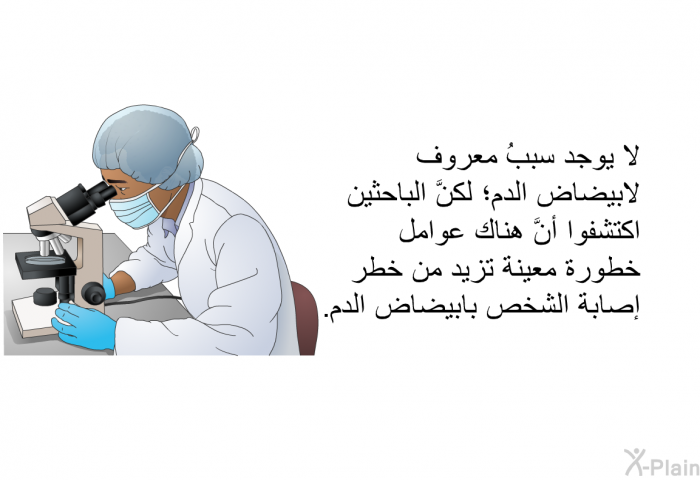 لا يوجد سببُ معروف لابيضاض الدم؛ لكنَّ الباحثين اكتشفوا أنَّ هناك عوامل خطورة معينة تزيد من خطر إصابة الشخص بابيضاض الدم.

X-Plain